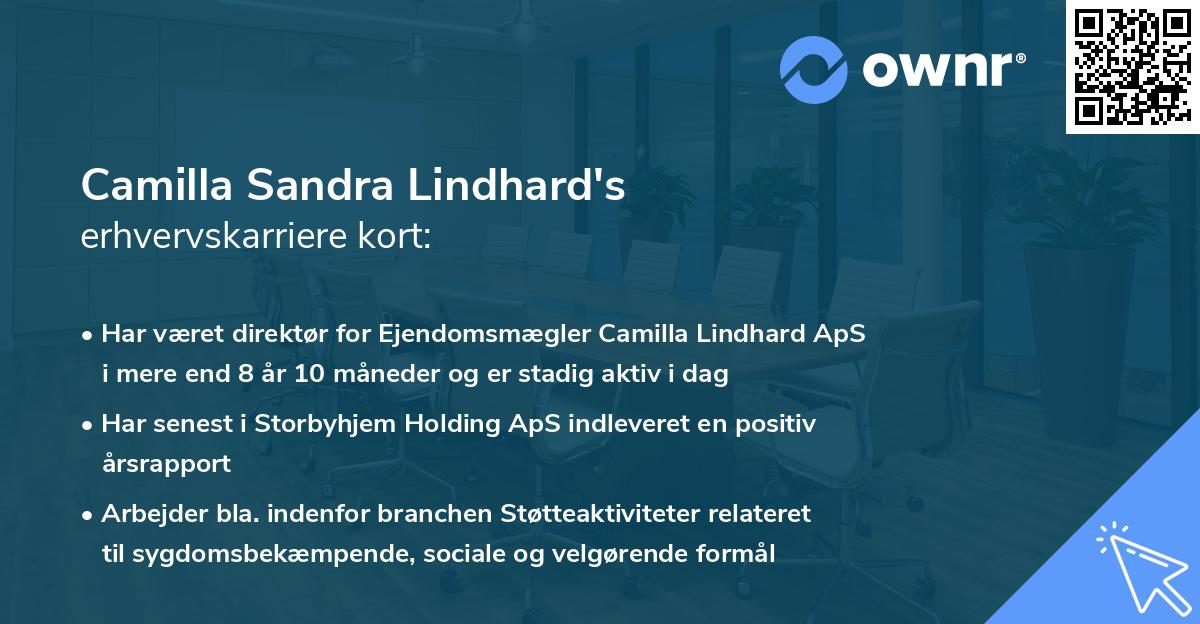 ownr®

Camilla Sandra Lindhard's
erhvervskarriere kort:

• Har været direktør for Ejendomsmægler Camilla Lindhard ApS i mere end 8 år 10 måneder og er stadig aktiv i dag

• Har senest i Storbyhjem Holding ApS indleveret en positiv årsrapport

• Arbejder bla. indenfor branchen Støtteaktiviteter relateret til sygdomsbekæmpende, sociale og velgørende formål